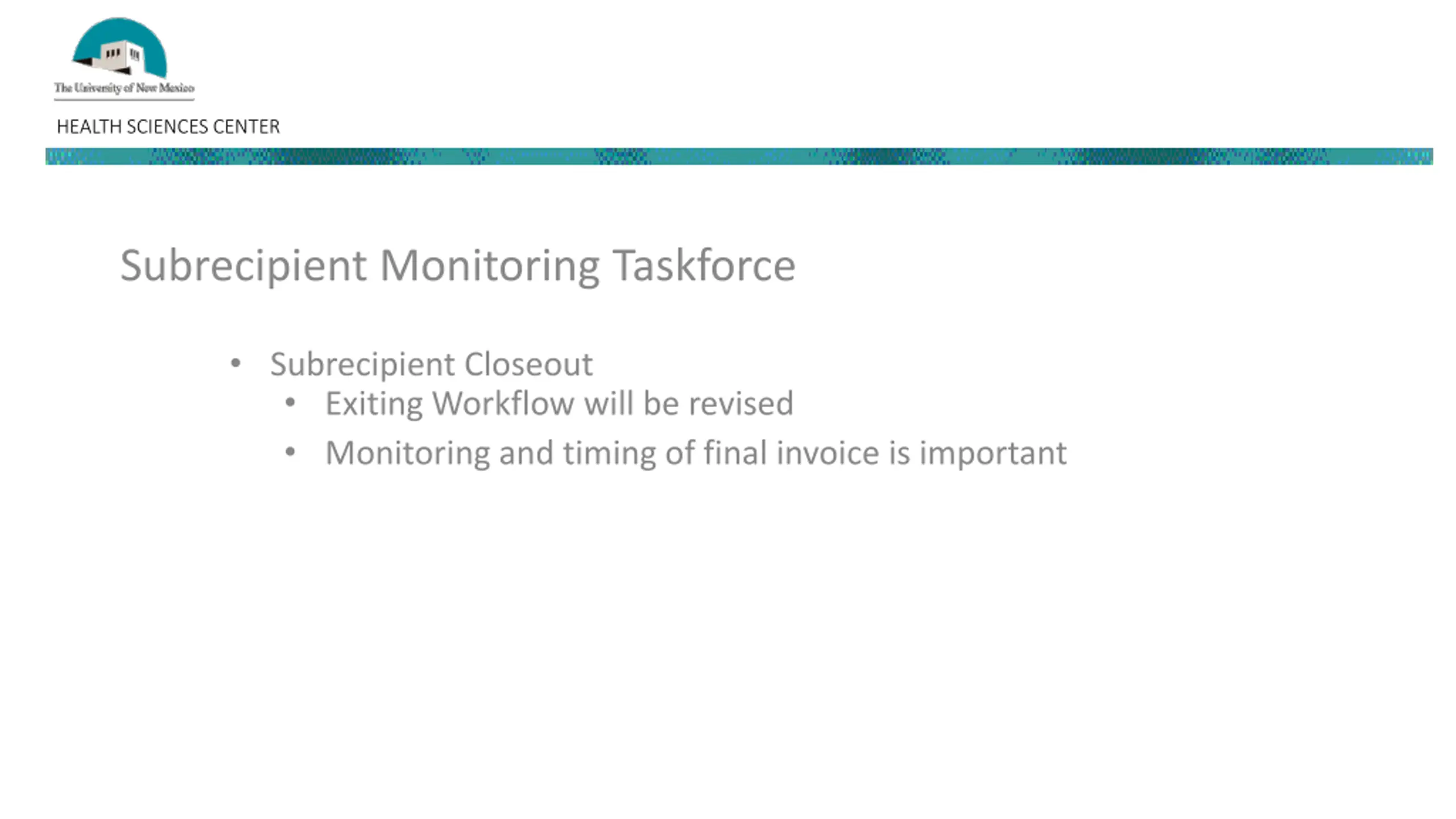 The University of New Mexico

HEALTH SCIENCES CENTER

Subrecipient Monitoring Taskforce

• Subrecipient Closeout
  • Exiting Workflow will be revised
  • Monitoring and timing of final invoice is important